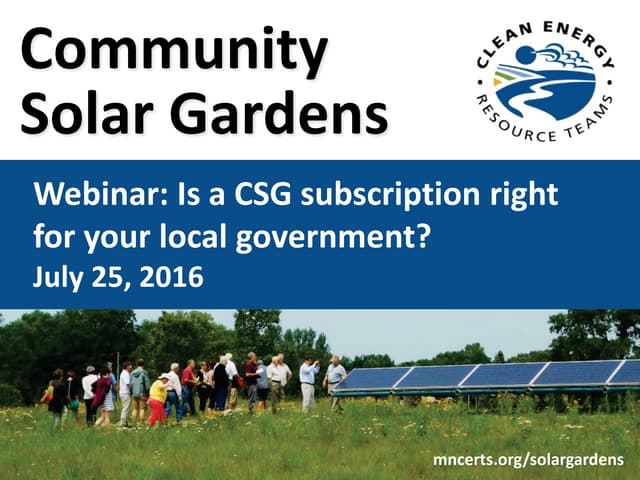 Community Solar Gardens

CLEAN ENERGY RESOURCE TEAMS

Webinar: Is a CSG subscription right for your local government?
July 25, 2016

mncerts.org/solargardens